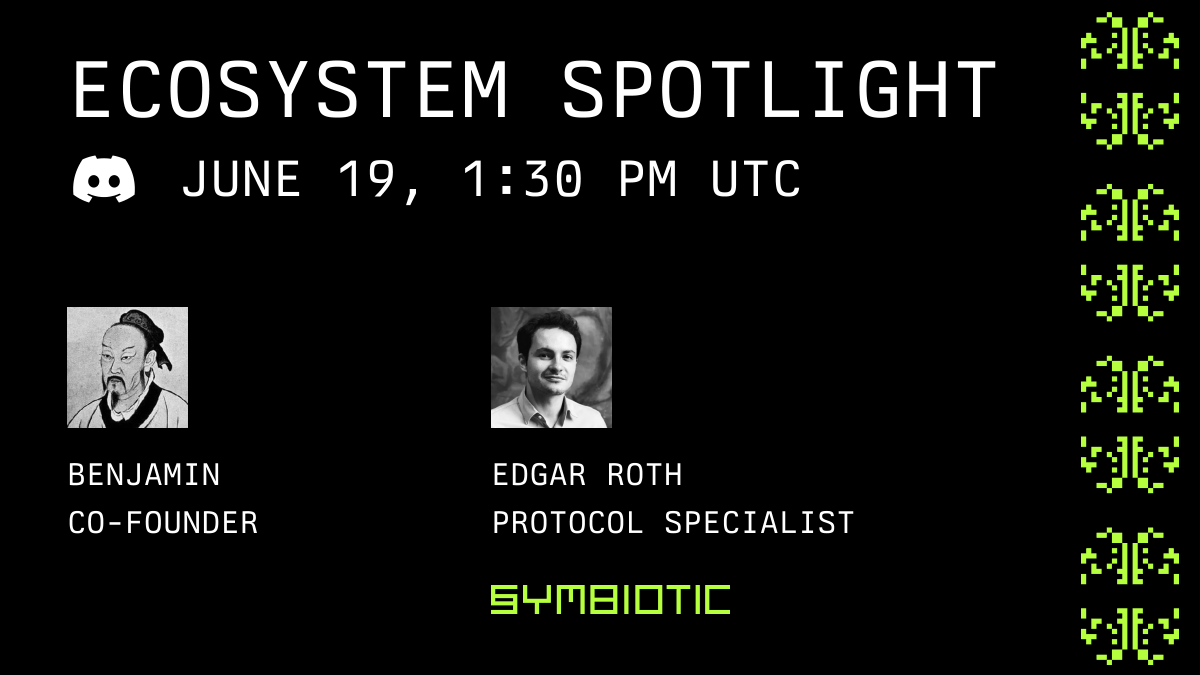 ECOSYSTEM SPOTLIGHT

JUNE 19, 1:30 PM UTC

BENJAMIN
CO-FOUNDER

EDGAR ROTH
PROTOCOL SPECIALIST

SYMBIOTIC